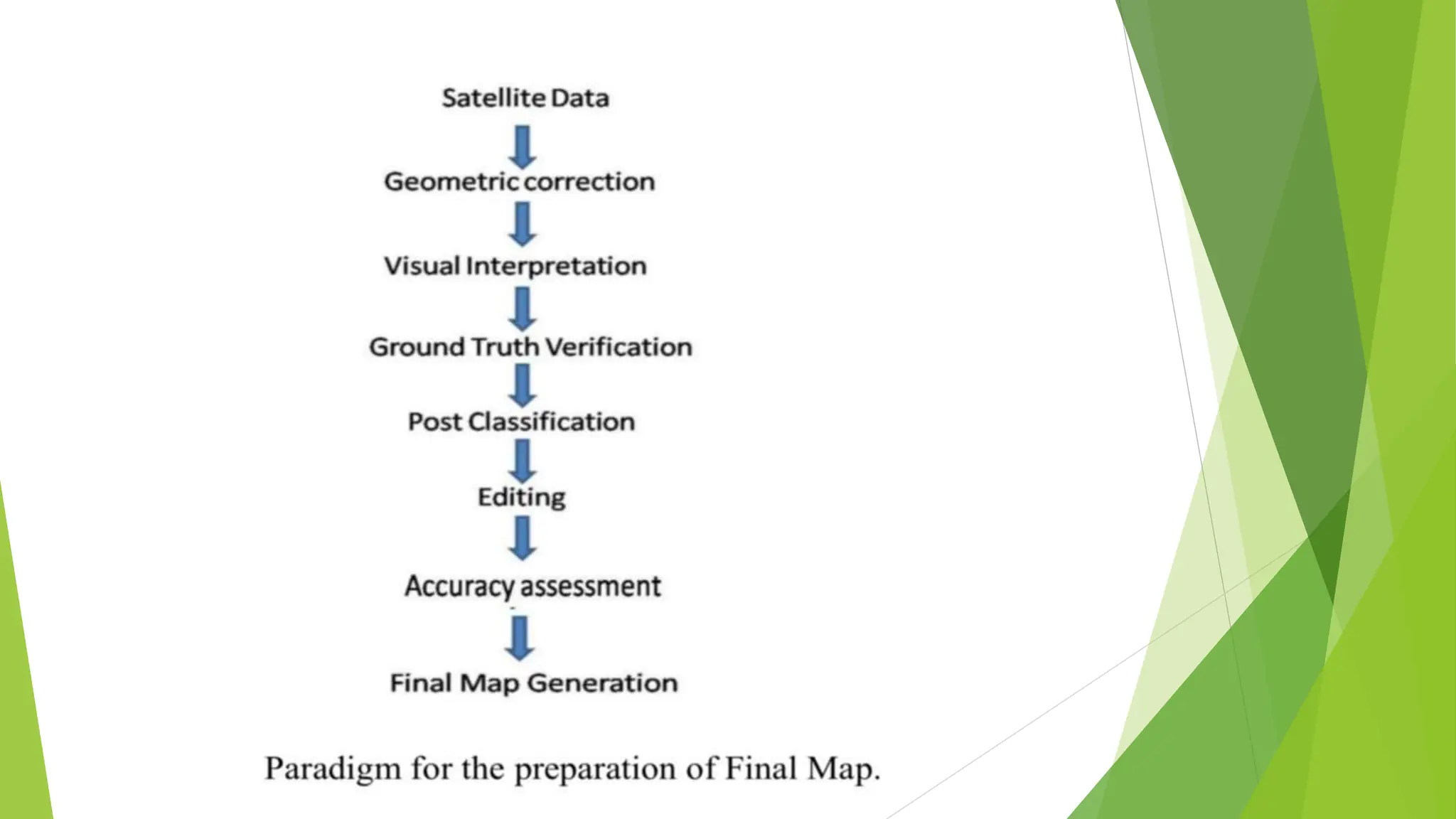 Satellite Data

Geometric correction

Visual Interpretation

Ground Truth Verification

Post Classification

Editing

Accuracy assessment

Final Map Generation

Paradigm for the preparation of Final Map.